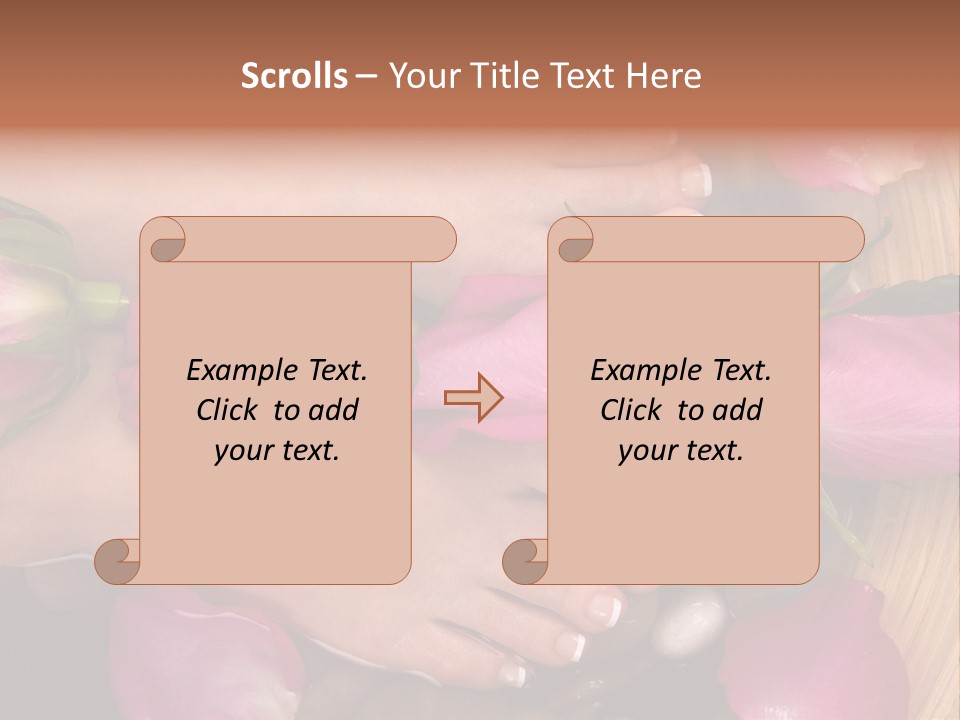 Scrolls – Your Title Text Here

Example Text. Click to add your text.

Example Text. Click to add your text.